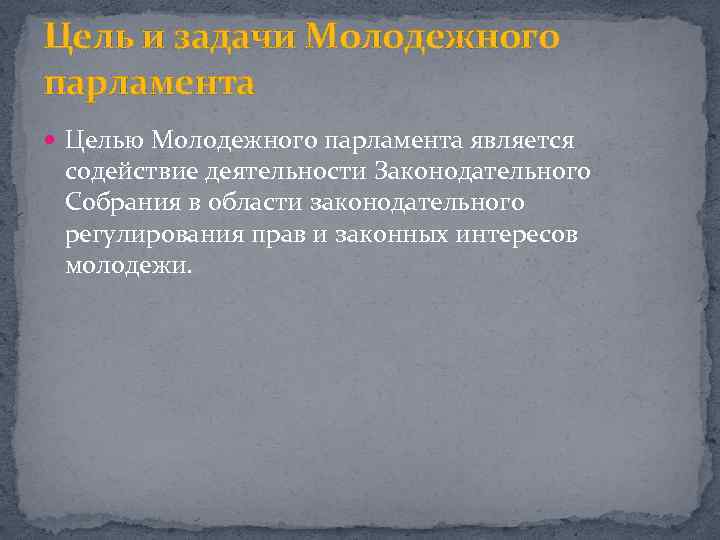 Цель и задачи Молодежного парламента

Целью Молодежного парламента является содействие деятельности Законодательного Собрания в области законодательного регулирования прав и законных интересов молодежи.